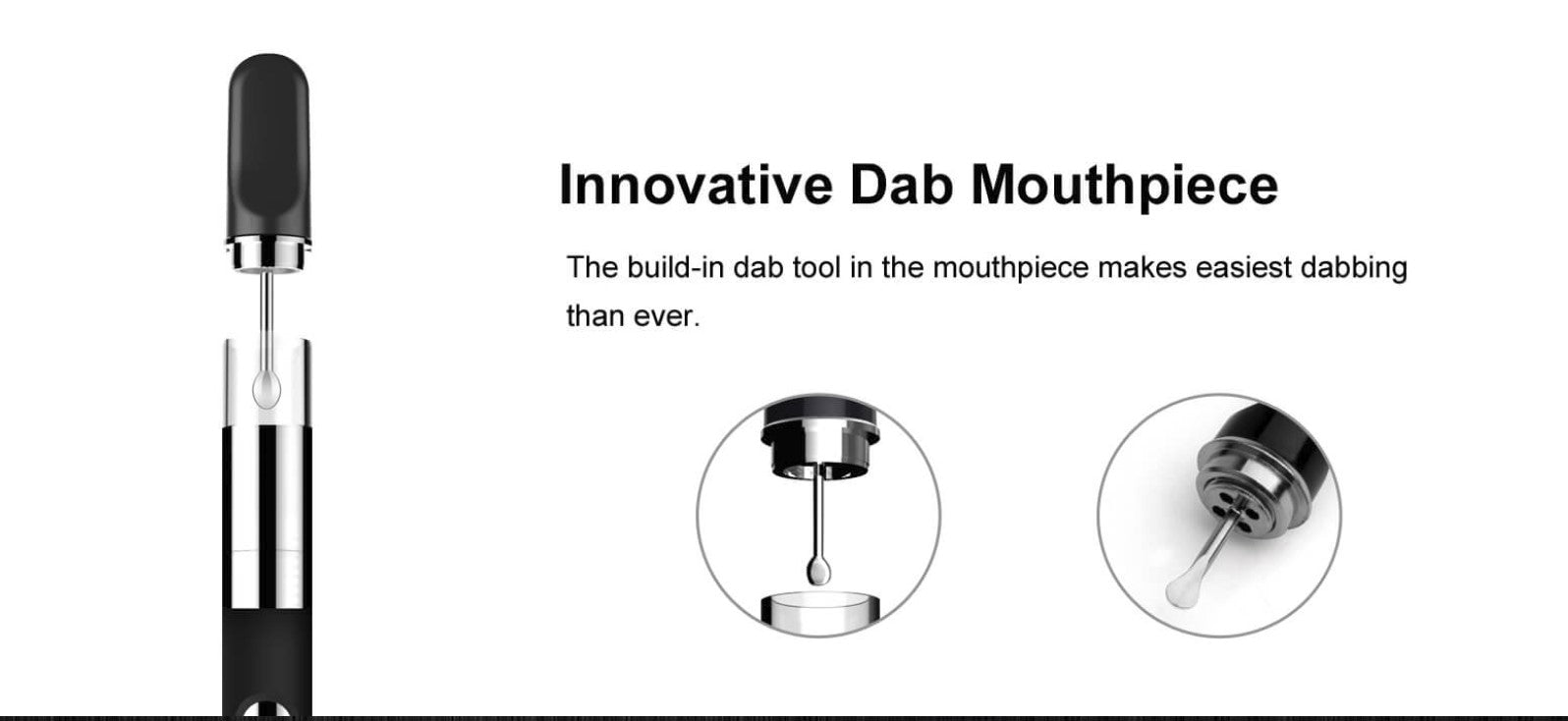 Innovative Dab Mouthpiece

The build-in dab tool in the mouthpiece makes easiest dabbing than ever.